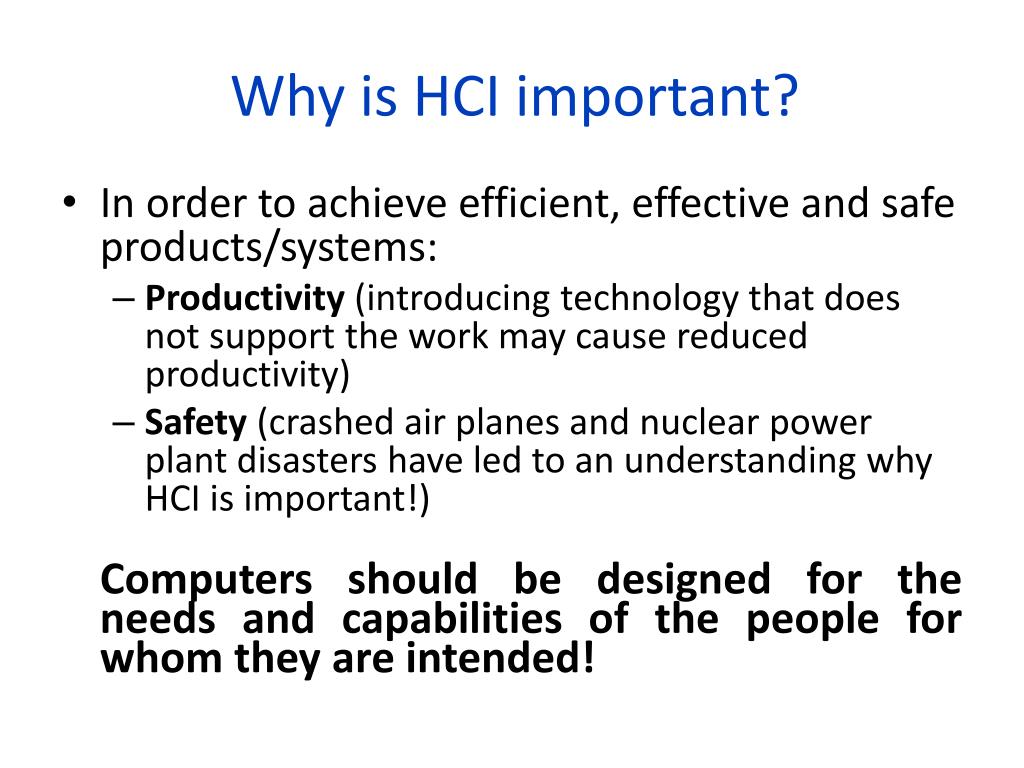 Why is HCI important?

• In order to achieve efficient, effective and safe products/systems:
– Productivity (introducing technology that does not support the work may cause reduced productivity)
– Safety (crashed air planes and nuclear power plant disasters have led to an understanding why HCI is important!)

Computers should be designed for the needs and capabilities of the people for whom they are intended!